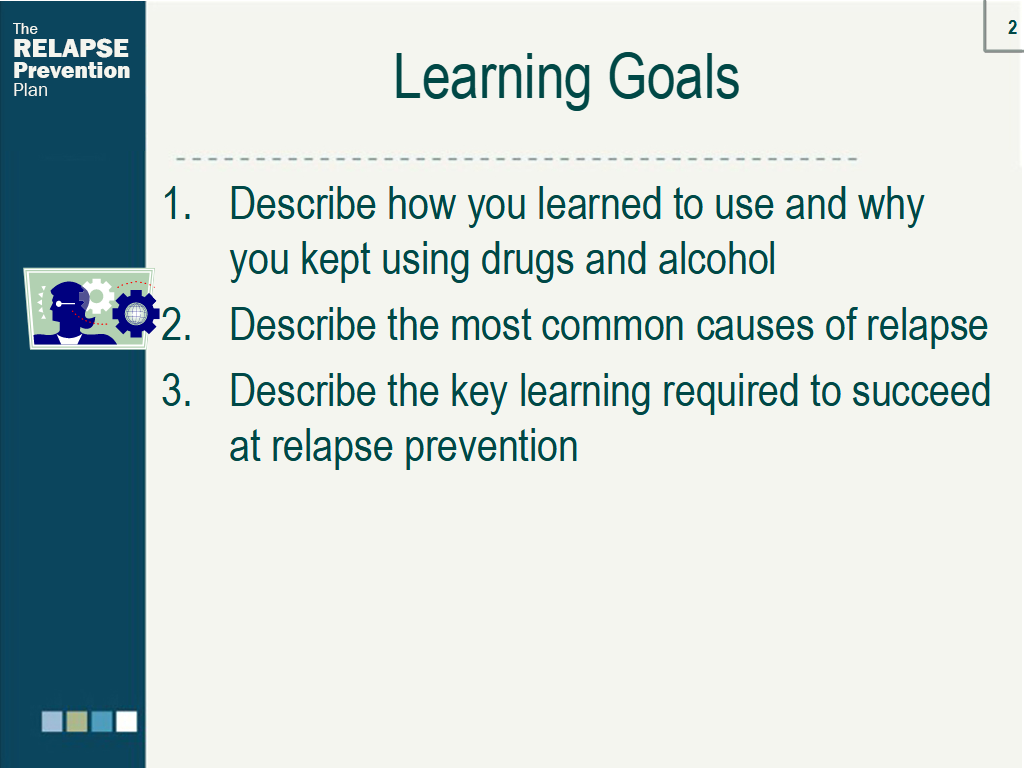 The RELAPSE Prevention Plan

2

Learning Goals

1. Describe how you learned to use and why you kept using drugs and alcohol
2. Describe the most common causes of relapse
3. Describe the key learning required to succeed at relapse prevention